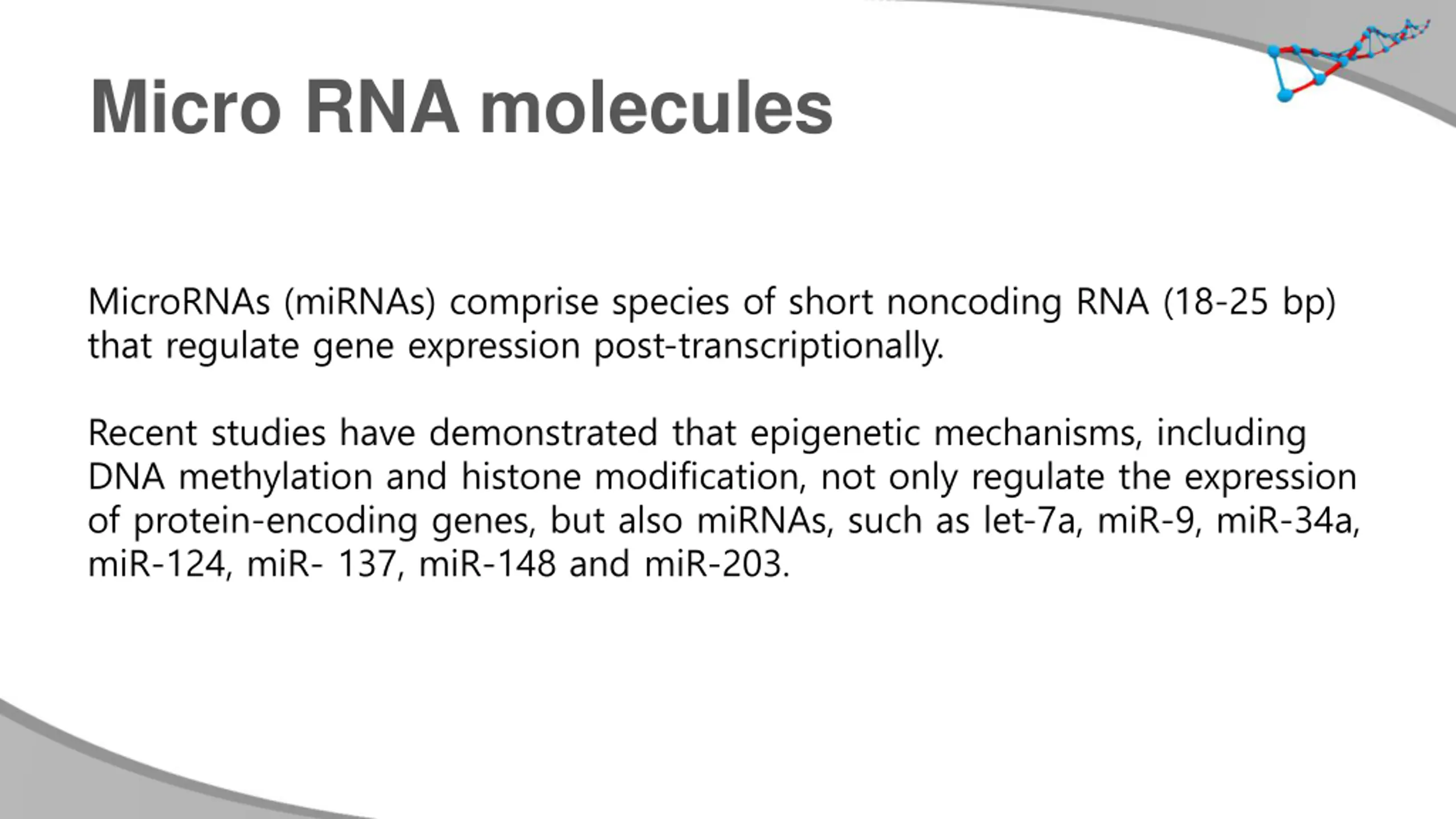 Micro RNA molecules

MicroRNAs (miRNAs) comprise species of short noncoding RNA (18-25 bp) that regulate gene expression post-transcriptionally.

Recent studies have demonstrated that epigenetic mechanisms, including DNA methylation and histone modification, not only regulate the expression of protein-encoding genes, but also miRNAs, such as let-7a, miR-9, miR-34a, miR-124, miR- 137, miR-148 and miR-203.